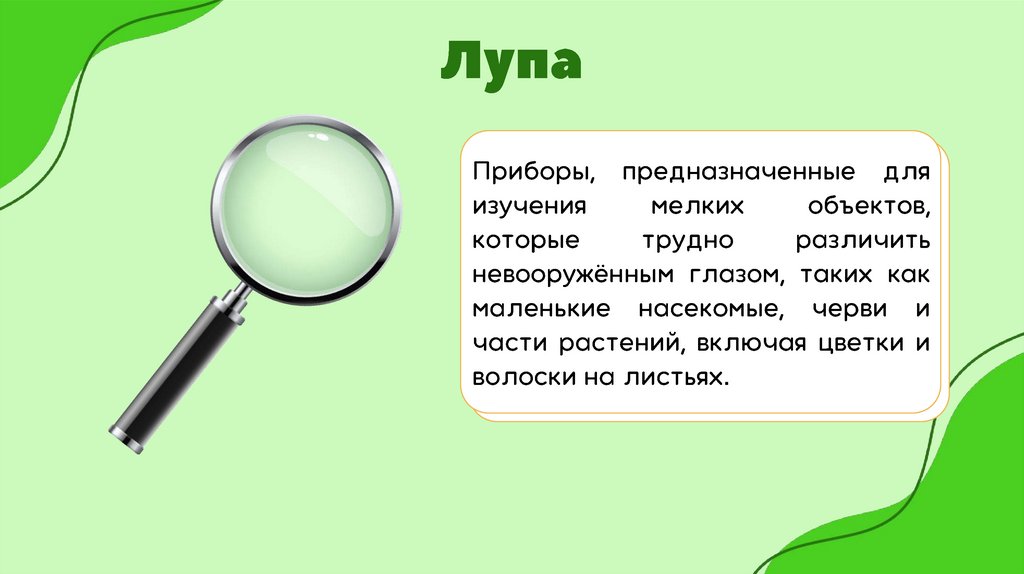 Лупа

Приборы, предназначенные для изучения мелких объектов, которые трудно различить невооружённым глазом, таких как маленькие насекомые, черви и части растений, включая цветки и волоски на листьях.